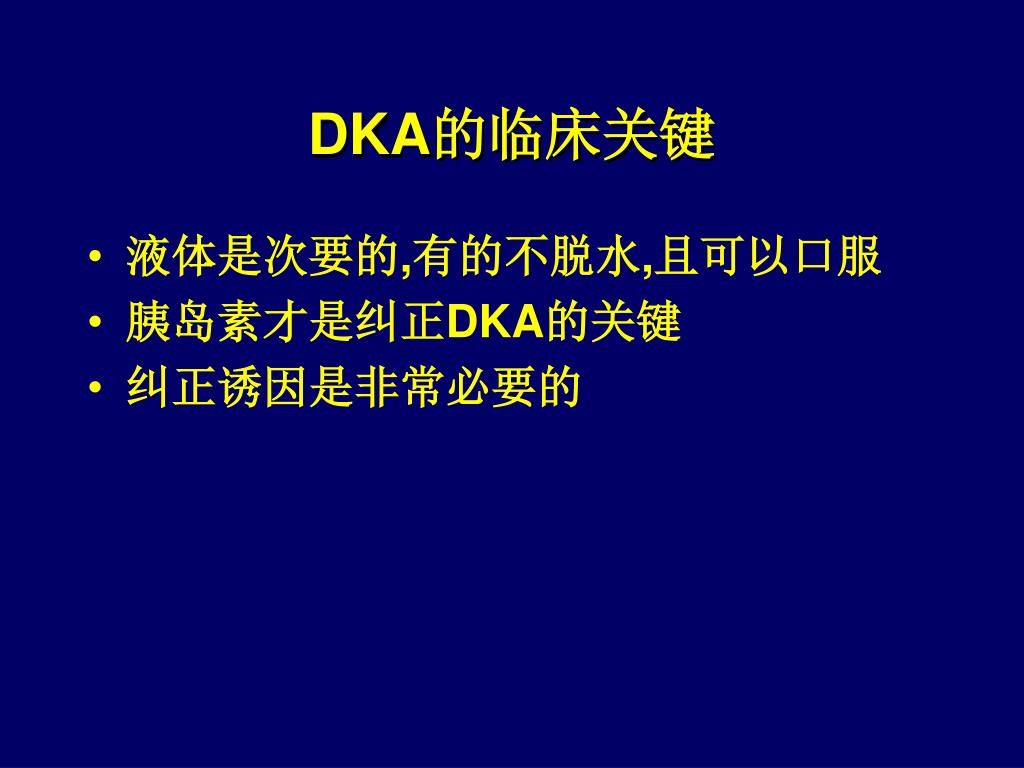 DKA的临床关键

• 液体是次要的,有的不脱水,且可以口服
• 胰岛素才是纠正DKA的关键
• 纠正诱因是非常必要的